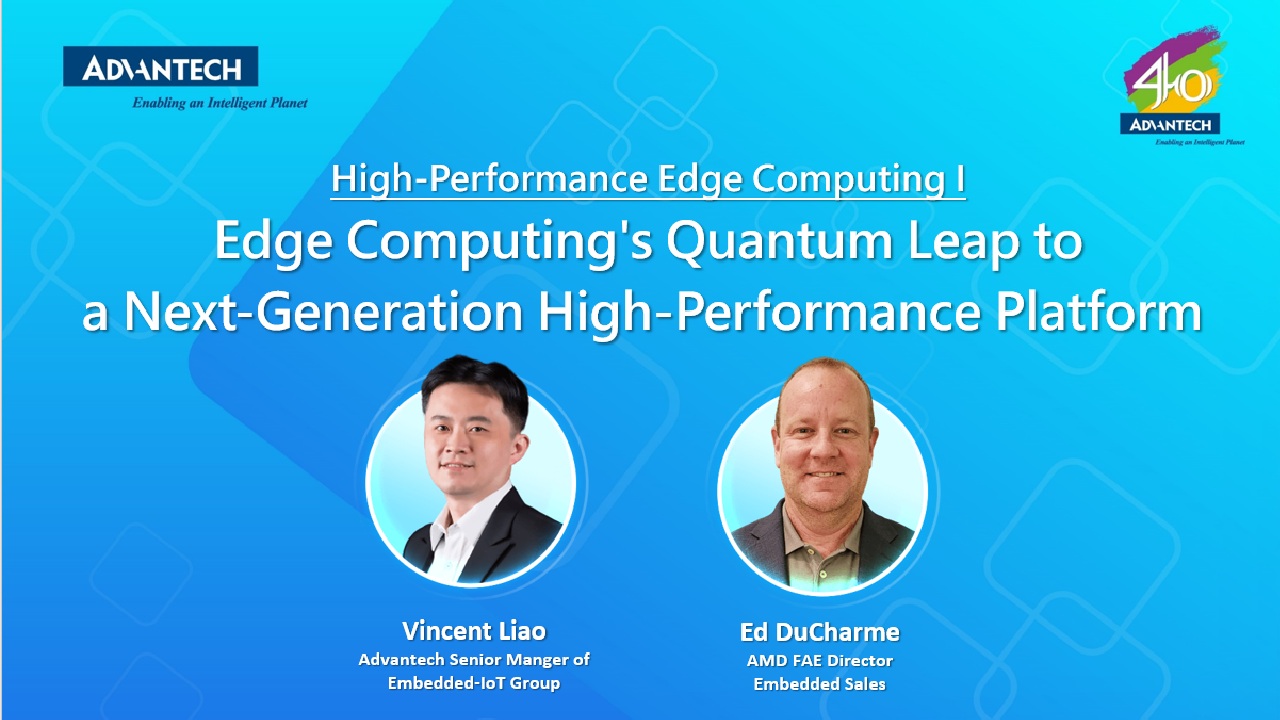 ADVANTECH
Enabling an Intelligent Planet

40
ADVANTECH
Enabling an Intelligent Planet

High-Performance Edge Computing I

Edge Computing's Quantum Leap to a Next-Generation High-Performance Platform

Vincent Liao
Advantech Senior Manger of Embedded-IoT Group

Ed DuCharme
AMD FAE Director
Embedded Sales